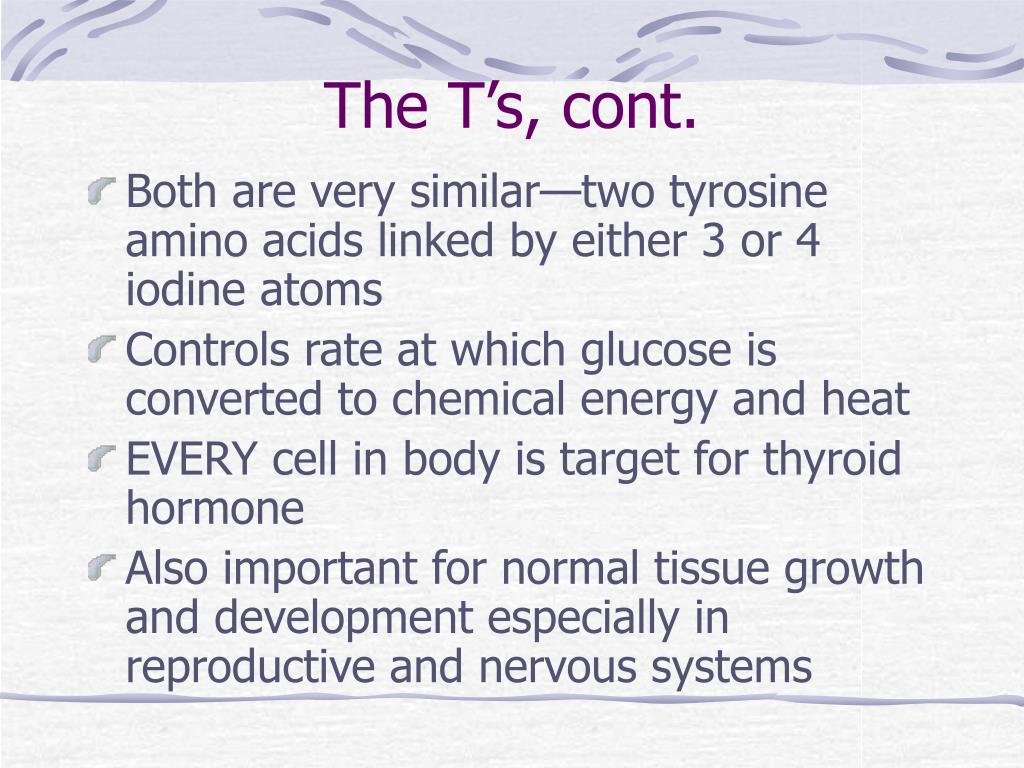 The T’s, cont.

Both are very similar—two tyrosine amino acids linked by either 3 or 4 iodine atoms

Controls rate at which glucose is converted to chemical energy and heat

EVERY cell in body is target for thyroid hormone

Also important for normal tissue growth and development especially in reproductive and nervous systems